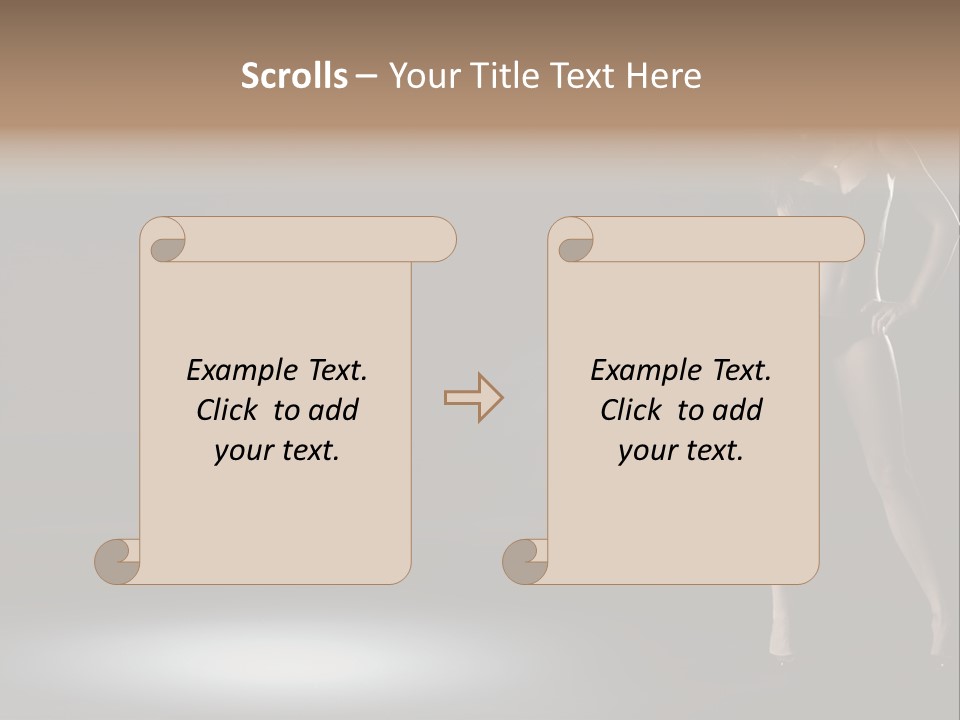 Scrolls – Your Title Text Here

Example Text. Click to add your text.

Example Text. Click to add your text.